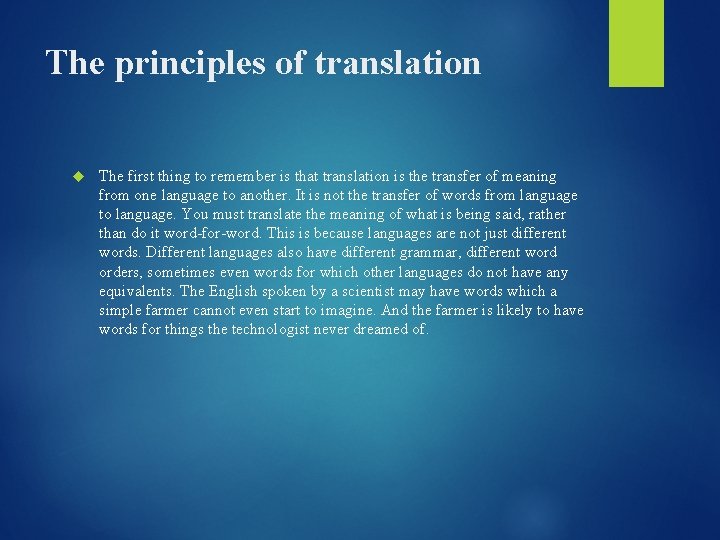 The principles of translation

The first thing to remember is that translation is the transfer of meaning from one language to another. It is not the transfer of words from language to language. You must translate the meaning of what is being said, rather than do it word-for-word. This is because languages are not just different words. Different languages also have different grammar, different word orders, sometimes even words for which other languages do not have any equivalents. The English spoken by a scientist may have words which a simple farmer cannot even start to imagine. And the farmer is likely to have words for things the technologist never dreamed of.